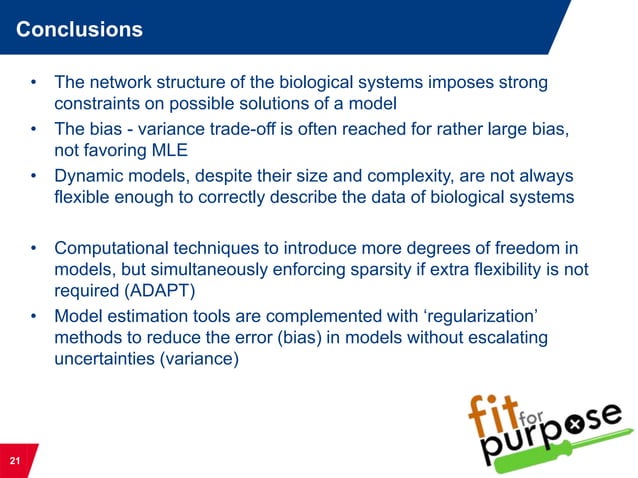 Conclusions

• The network structure of the biological systems imposes strong constraints on possible solutions of a model
• The bias - variance trade-off is often reached for rather large bias, not favoring MLE
• Dynamic models, despite their size and complexity, are not always flexible enough to correctly describe the data of biological systems

• Computational techniques to introduce more degrees of freedom in models, but simultaneously enforcing sparsity if extra flexibility is not required (ADAPT)
• Model estimation tools are complemented with 'regularization' methods to reduce the error (bias) in models without escalating uncertainties (variance)

fit for purpose

21